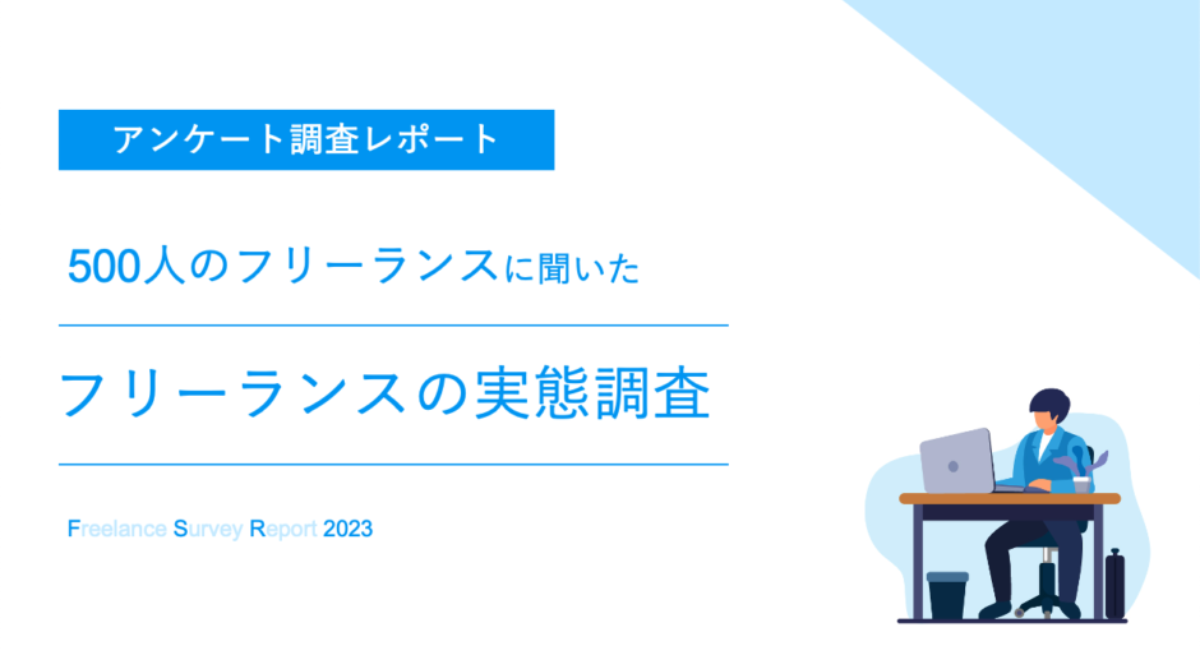 アンケート調査レポート

500人のフリーランスに聞いた

フリーランスの実態調査

Freelance Survey Report 2023